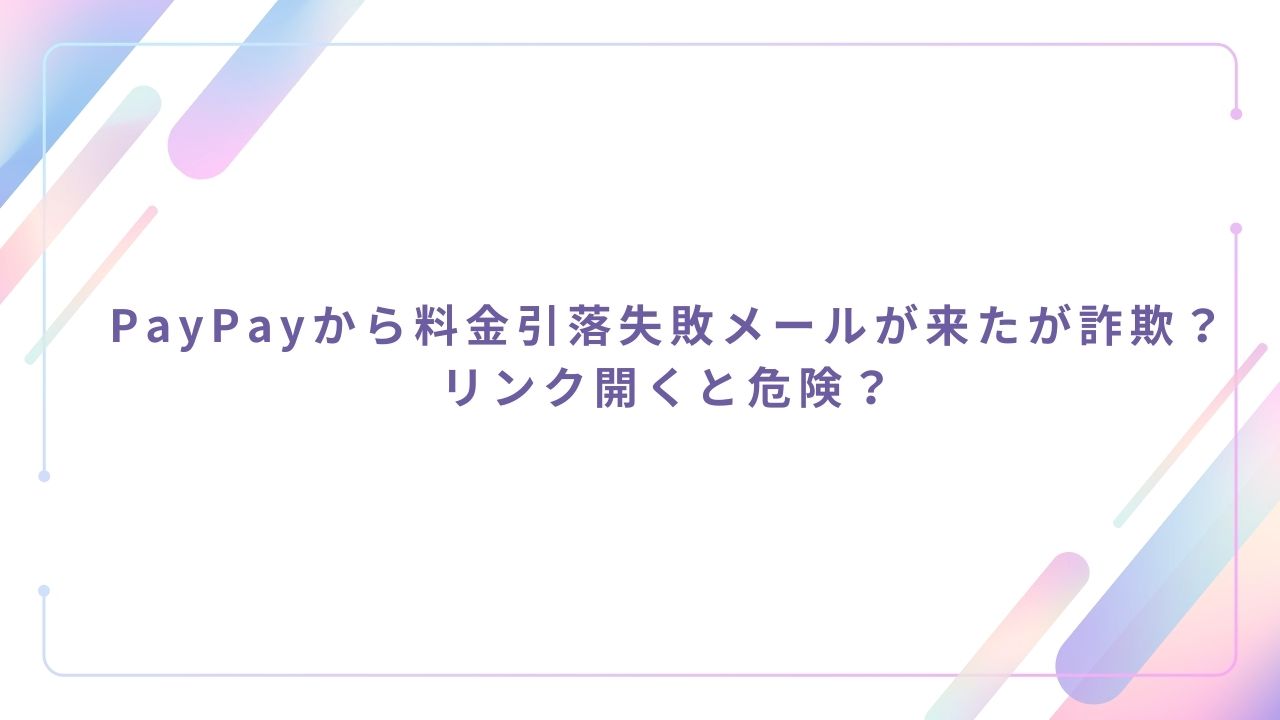 PayPayから料金引落失敗メールが来たが詐欺？
リンク開くと危険？